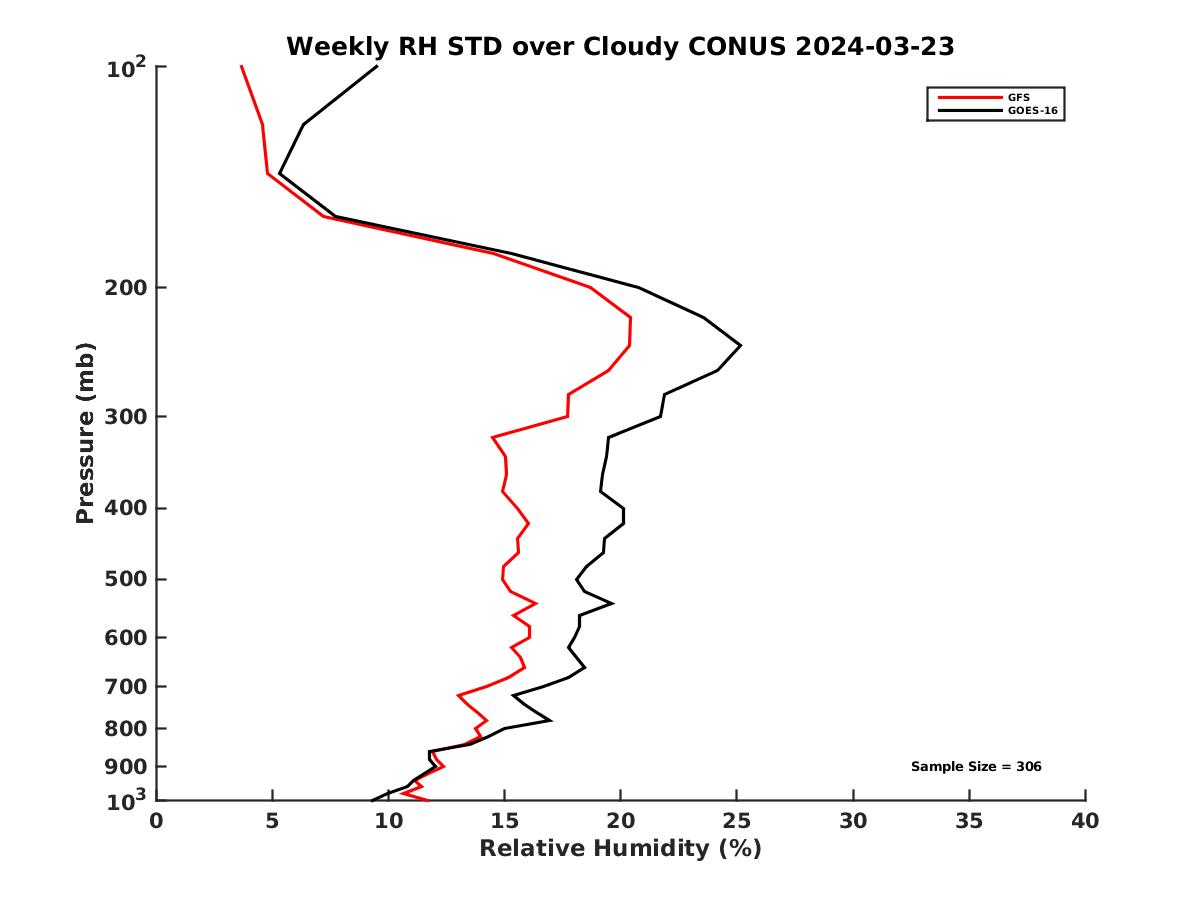 Weekly RH STD over Cloudy CONUS 2024-03-23

GFS
GOES-16

Pressure (mb)

$10^2$
200
300
400
500
600
700
800
900
$10^3$

Sample Size = 306

0
5
10
15
20
25
30
35
40

Relative Humidity (%)